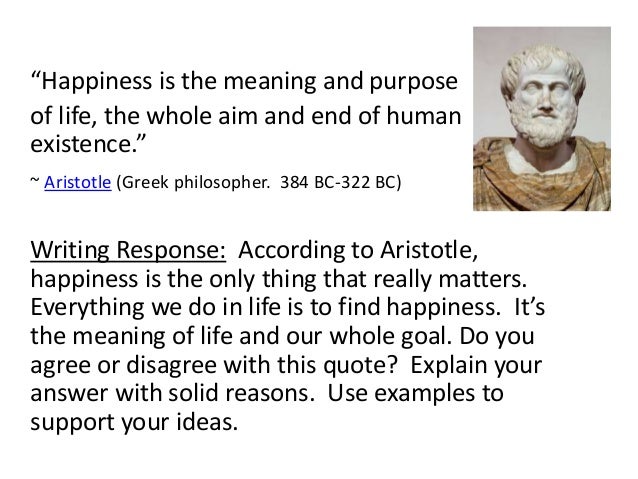 “Happiness is the meaning and purpose of life, the whole aim and end of human existence.”

~ Aristotle (Greek philosopher. 384 BC-322 BC)

Writing Response: According to Aristotle, happiness is the only thing that really matters. Everything we do in life is to find happiness. It’s the meaning of life and our whole goal. Do you agree or disagree with this quote? Explain your answer with solid reasons. Use examples to support your ideas.